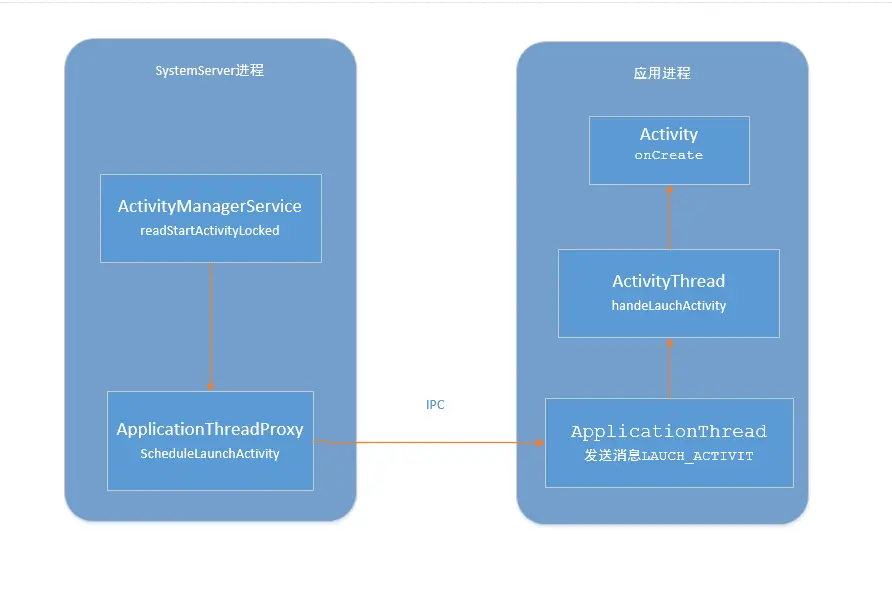 SystemServer进程

ActivityManagerService
readStartActivityLocked

ApplicationThreadProxy
ScheduleLaunchActivity

IPC

应用进程

Activity
onCreate

ActivityThread
handeLauchActivity

ApplicationThread
发送消息LAUCH_ACTIVIT